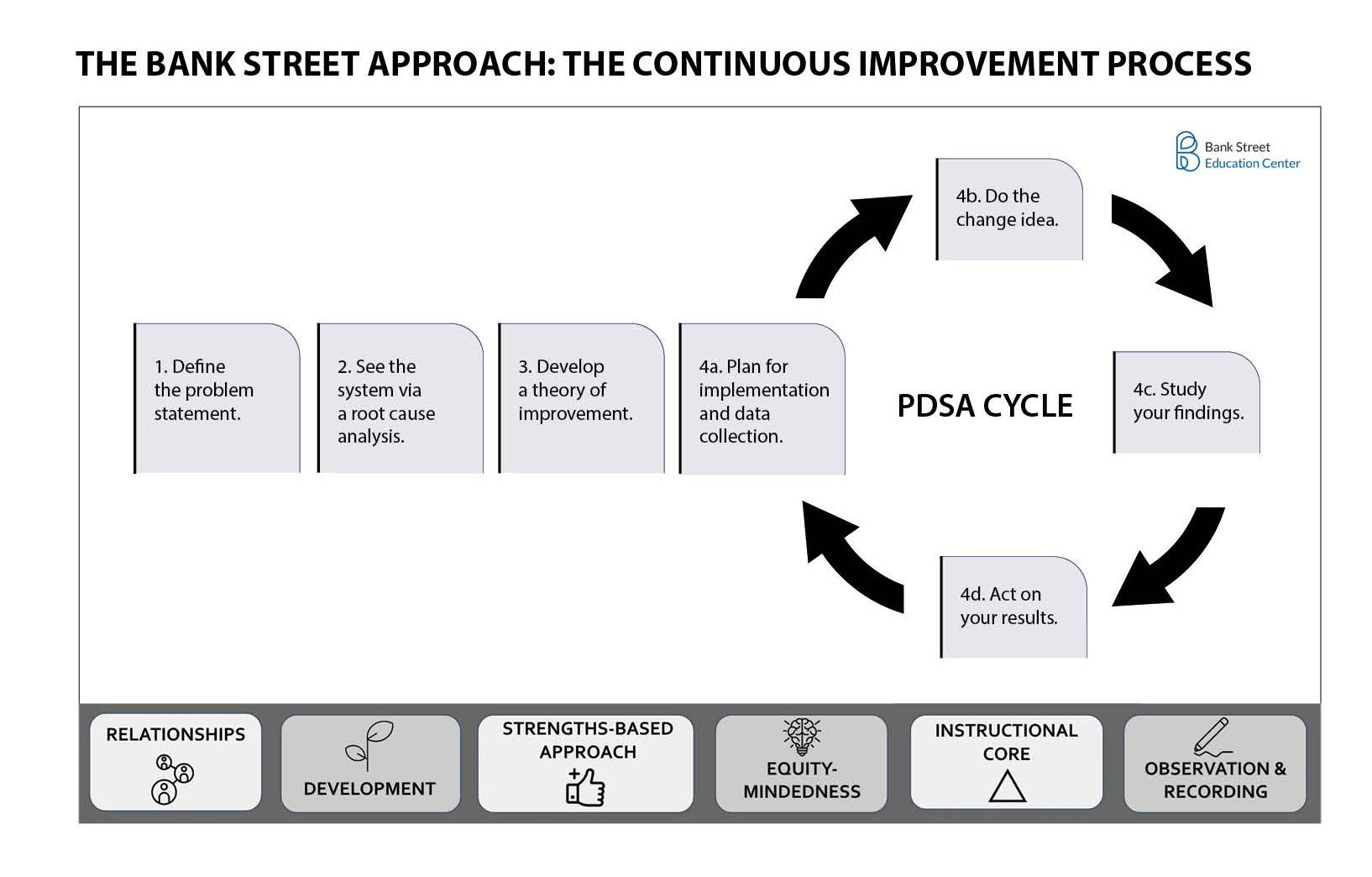 THE BANK STREET APPROACH: THE CONTINUOUS IMPROVEMENT PROCESS

Bank Street Education Center

1. Define the problem statement.

2. See the system via a root cause analysis.

3. Develop a theory of improvement.

4a. Plan for implementation and data collection.

4b. Do the change idea.

PDSA CYCLE

4c. Study your findings.

4d. Act on your results.

RELATIONSHIPS

DEVELOPMENT

STRENGTHS-BASED APPROACH

EQUITY-MINDEDNESS

INSTRUCTIONAL CORE

OBSERVATION & RECORDING